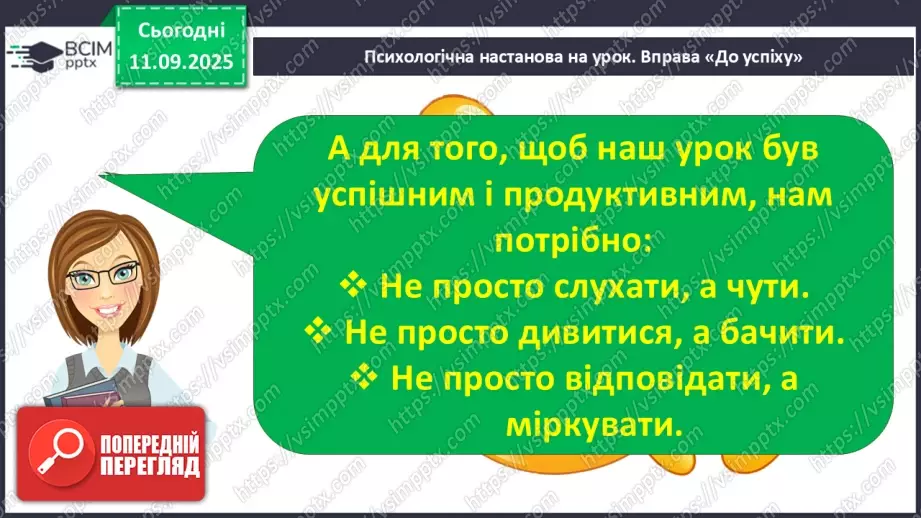 ВСІМ pptx

Сьогодні 11.09.2025

Психологічна настанова на урок. Вправа «До успіху»

А для того, щоб наш урок був успішним і продуктивним, нам потрібно:
❖ Не просто слухати, а чути.
❖ Не просто дивитися, а бачити.
❖ Не просто відповідати, а міркувати.

ПОПЕРЕДНІЙ ПЕРЕГЛЯД

https://vsimpptx.com